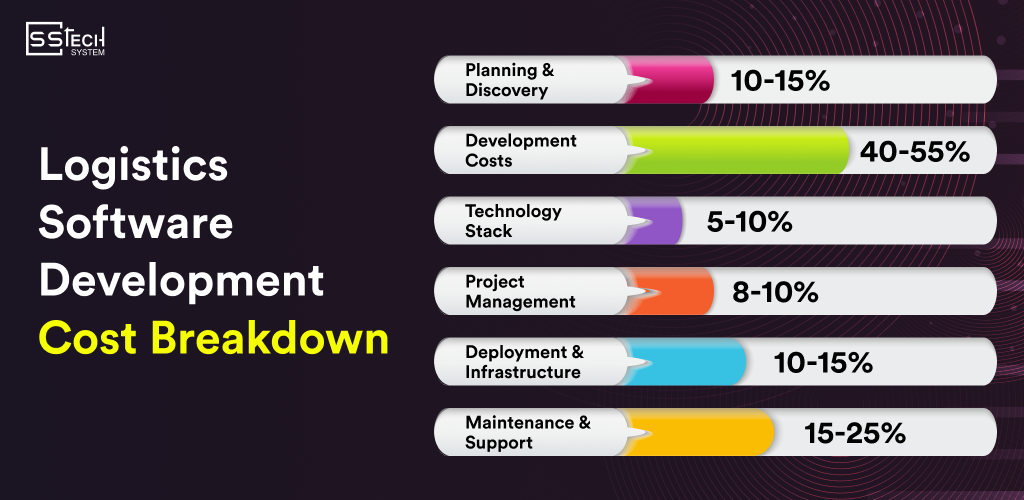 SSTECH SYSTEM

Logistics Software Development Cost Breakdown

Planning & Discovery 10-15%

Development Costs 40-55%

Technology Stack 5-10%

Project Management 8-10%

Deployment & Infrastructure 10-15%

Maintenance & Support 15-25%